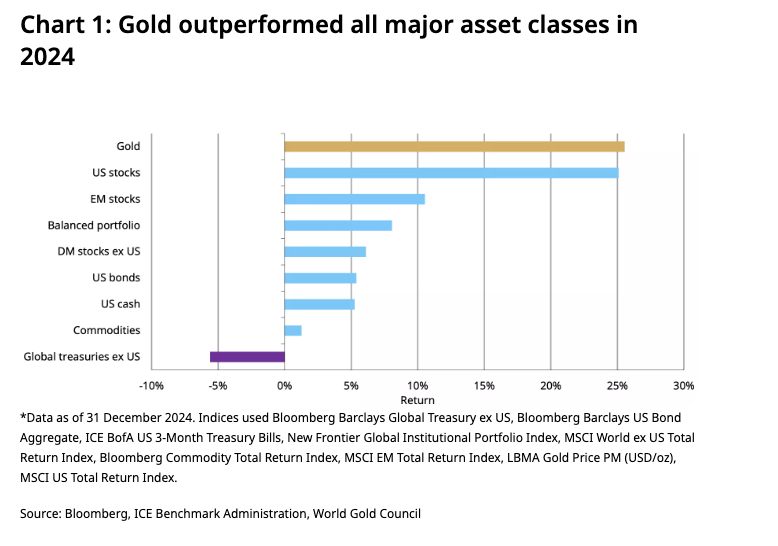 Chart 1: Gold outperformed all major asset classes in 2024

Gold
US stocks
EM stocks
Balanced portfolio
DM stocks ex US
US bonds
US cash
Commodities
Global treasuries ex US

-10%
-5%
0%
5%
10%
15%
20%
25%
30%
Return

*Data as of 31 December 2024. Indices used Bloomberg Barclays Global Treasury ex US, Bloomberg Barclays US Bond Aggregate, ICE BofA US 3-Month Treasury Bills, New Frontier Global Institutional Portfolio Index, MSCI World ex US Total Return Index, Bloomberg Commodity Total Return Index, MSCI EM Total Return Index, LBMA Gold Price PM (USD/oz), MSCI US Total Return Index.

Source: Bloomberg, ICE Benchmark Administration, World Gold Council